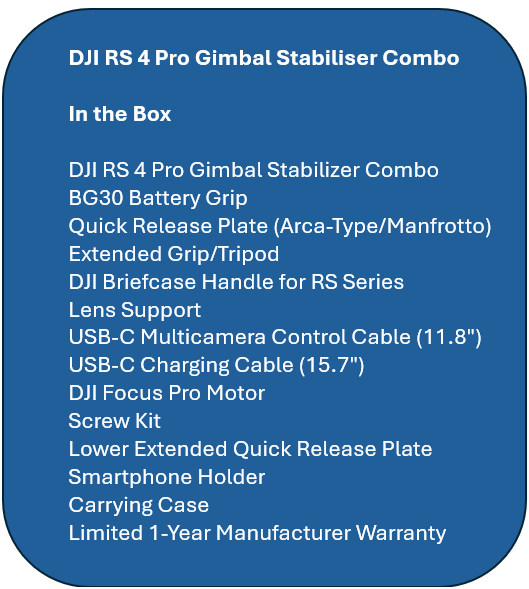 DJI RS 4 Pro Gimbal Stabiliser Combo

In the Box

DJI RS 4 Pro Gimbal Stabilizer Combo
BG30 Battery Grip
Quick Release Plate (Arca-Type/Manfrotto)
Extended Grip/Tripod
DJI Briefcase Handle for RS Series
Lens Support
USB-C Multicamera Control Cable (11.8")
USB-C Charging Cable (15.7")
DJI Focus Pro Motor
Screw Kit
Lower Extended Quick Release Plate
Smartphone Holder
Carrying Case
Limited 1-Year Manufacturer Warranty